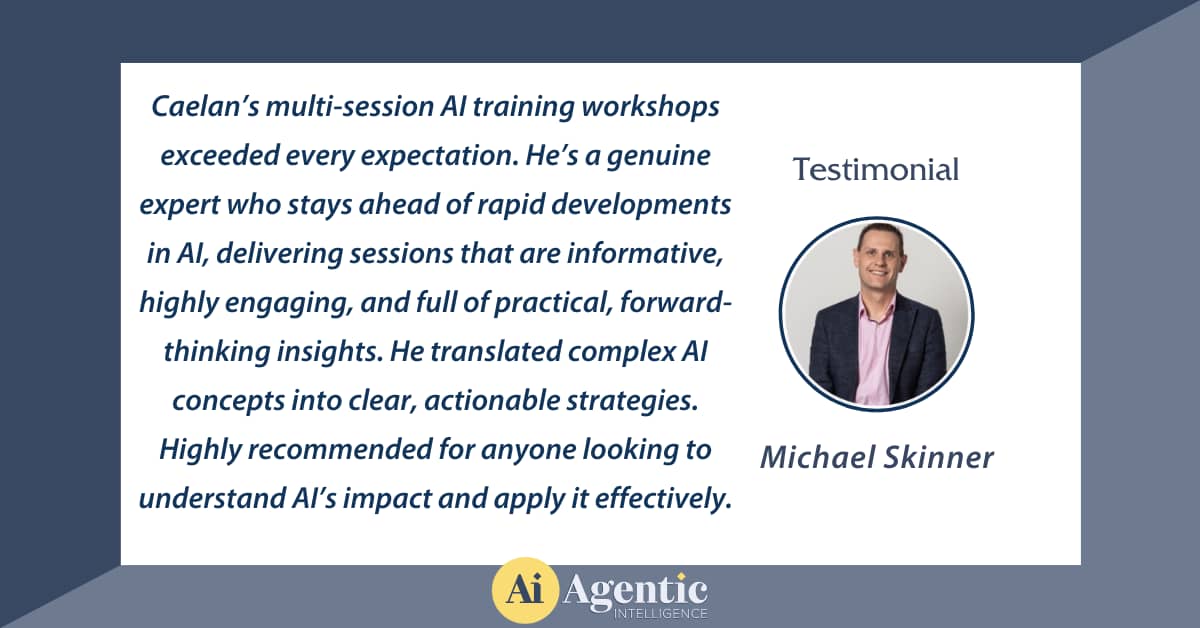 Caelan's multi-session AI training workshops exceeded every expectation. He's a genuine expert who stays ahead of rapid developments in AI, delivering sessions that are informative, highly engaging, and full of practical, forward-thinking insights. He translated complex AI concepts into clear, actionable strategies. Highly recommended for anyone looking to understand AI's impact and apply it effectively.

Testimonial

Michael Skinner

Ai Agentic INTELLIGENCE